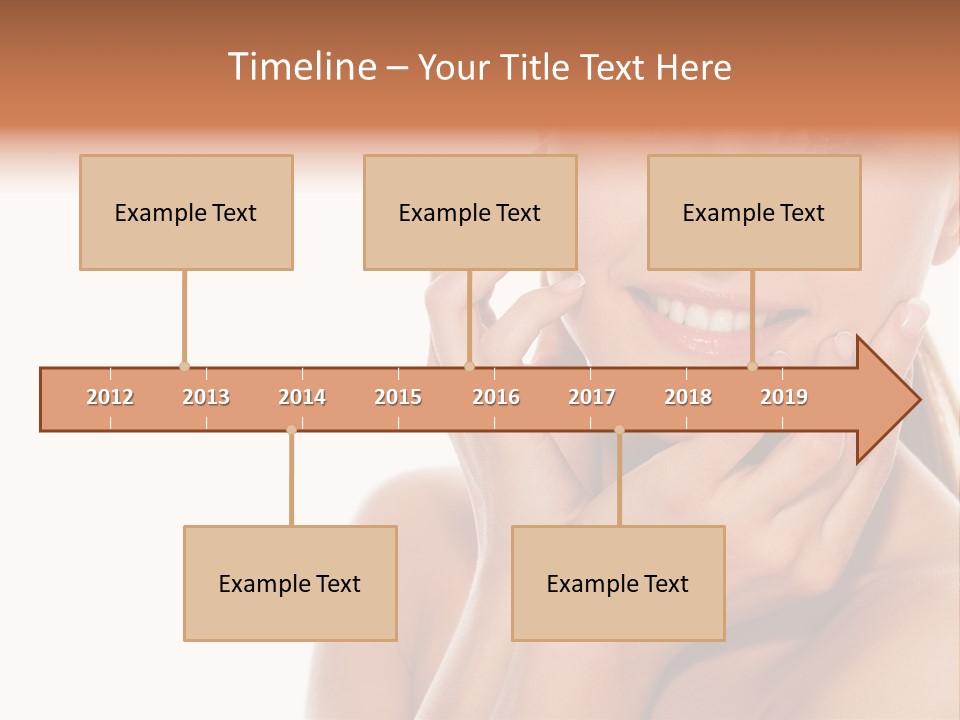 Timeline – Your Title Text Here

Example Text

Example Text

Example Text

2012 2013 2014 2015 2016 2017 2018 2019

Example Text

Example Text